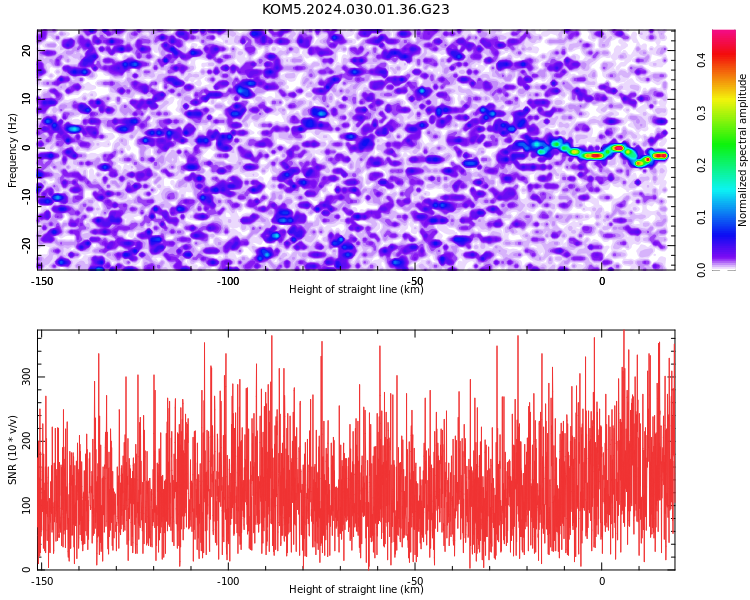 KOM5.2024.030.01.36.G23

Frequency (Hz)
20
10
0
-10
-20
-150
-100
-50
0
Height of straight line (km)

Normalized spectral amplitude
0.4
0.3
0.2
0.1
0.0

SNR (10 * v/v)
300
200
100
0
-150
-100
-50
0
Height of straight line (km)